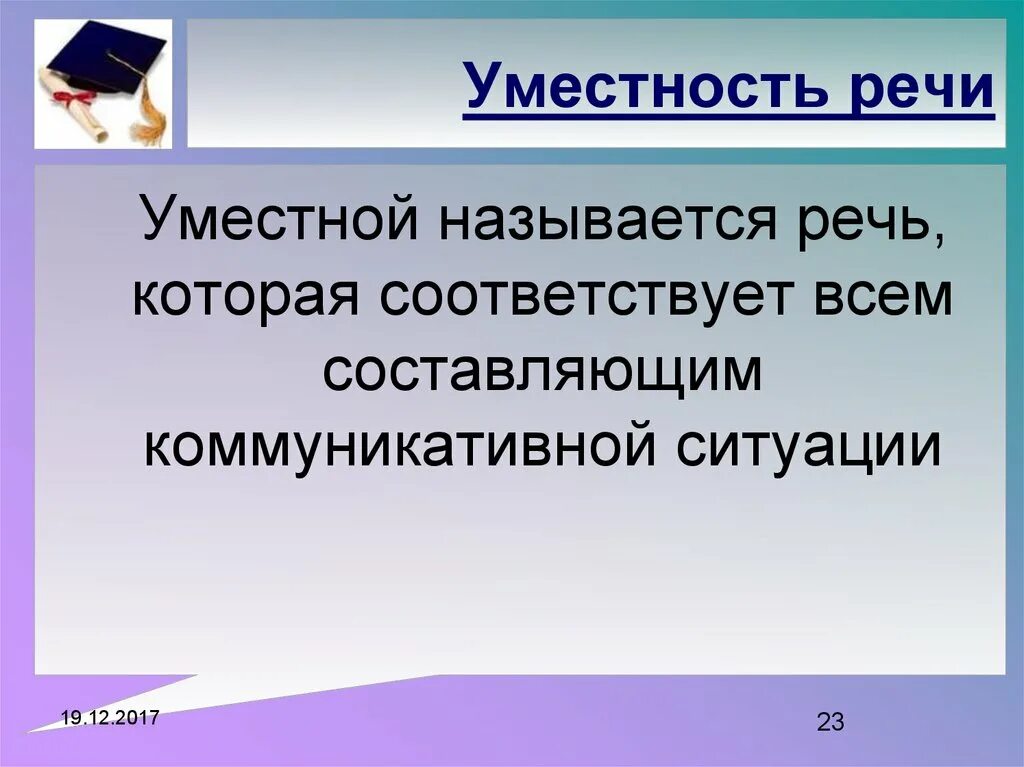 Уместность речи

Уместной называется речь, которая соответствует всем составляющим коммуникативной ситуации

19.12.2017

23